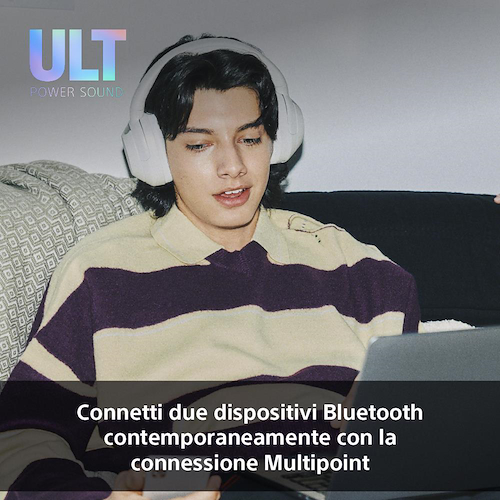 ULT
POWER SOUND

Connetti due dispositivi Bluetooth contemporaneamente con la connessione Multipoint